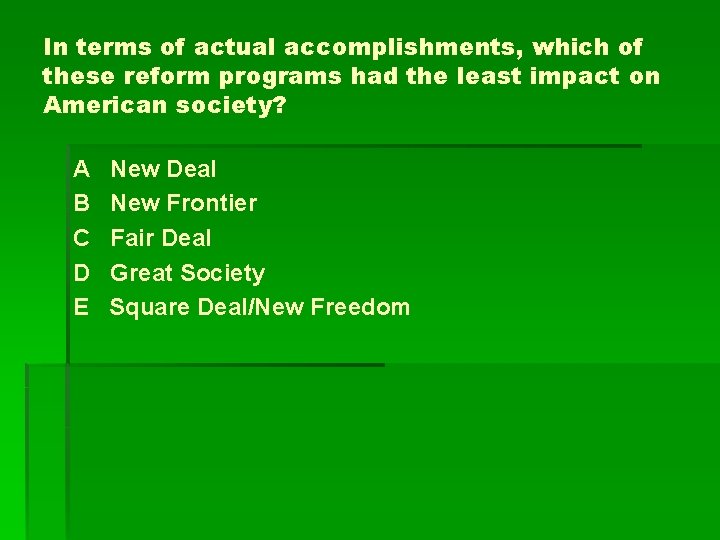 In terms of actual accomplishments, which of these reform programs had the least impact on American society?

A New Deal
B New Frontier
C Fair Deal
D Great Society
E Square Deal/New Freedom